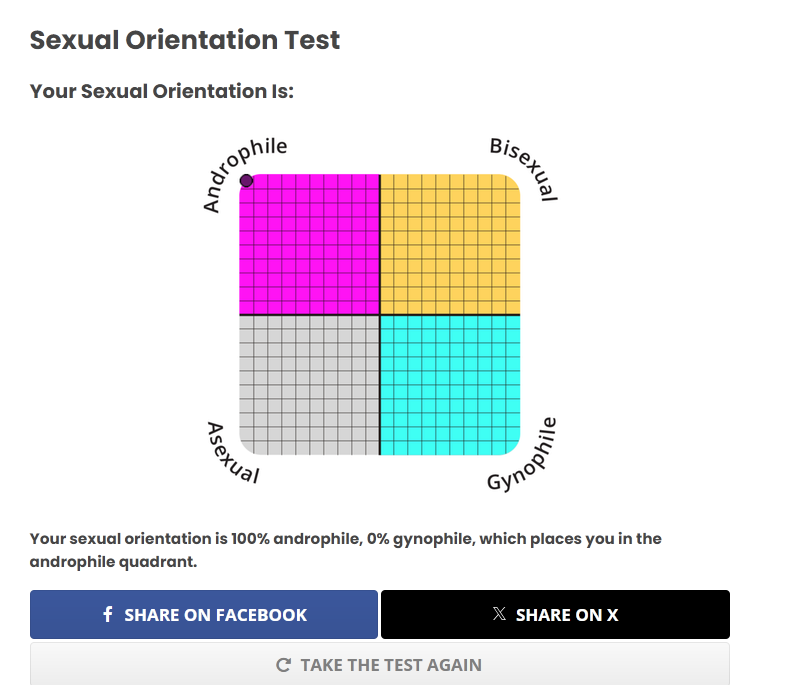 Sexual Orientation Test

Your Sexual Orientation Is:

Androphile

Bisexual

Asexual

Gynophile

Your sexual orientation is 100% androphile, 0% gynophile, which places you in the androphile quadrant.

SHARE ON FACEBOOK

SHARE ON X

TAKE THE TEST AGAIN